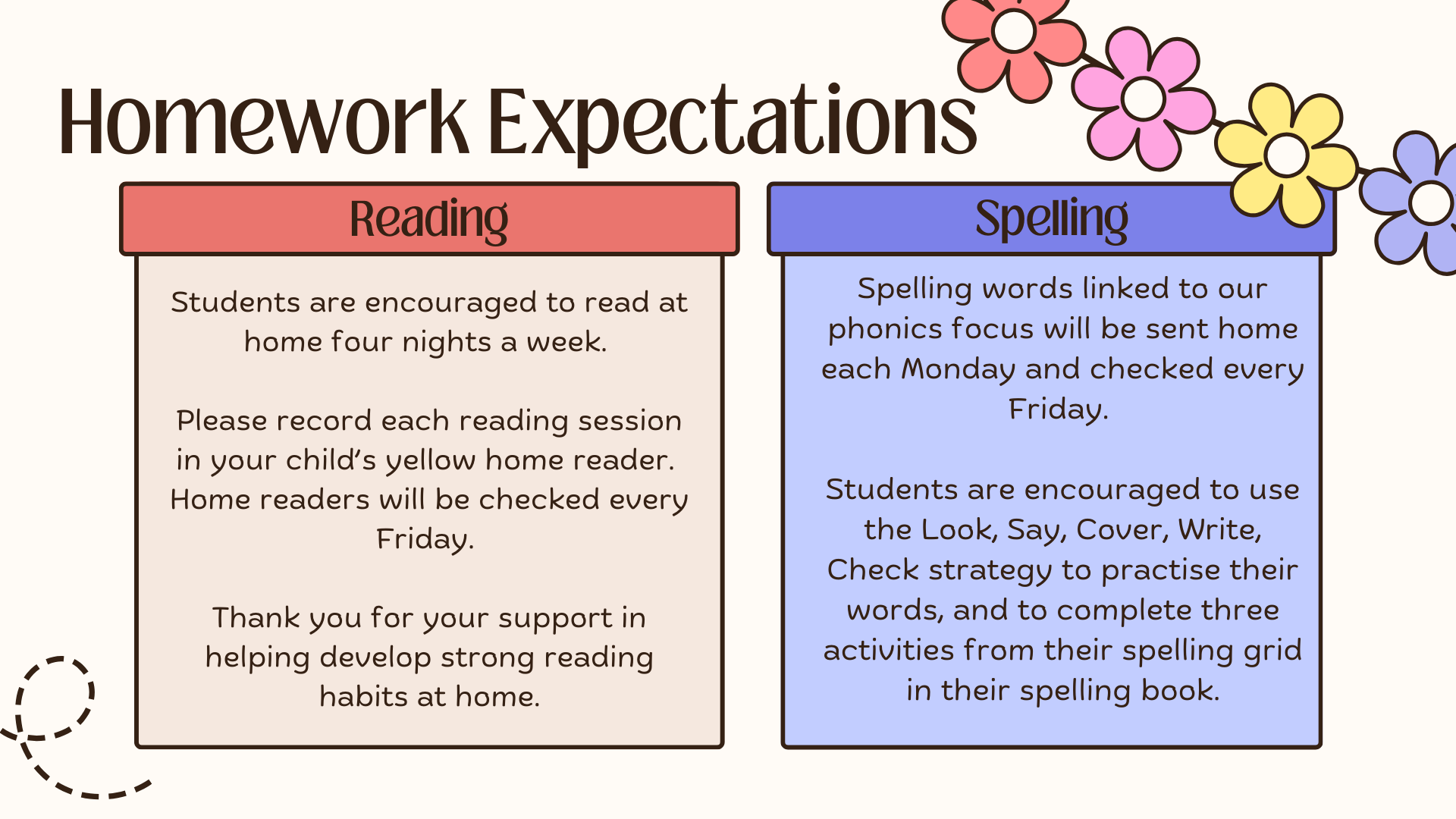 Homework Expectations

Reading

Students are encouraged to read at home four nights a week.

Please record each reading session in your child's yellow home reader. Home readers will be checked every Friday.

Thank you for your support in helping develop strong reading habits at home.

Spelling

Spelling words linked to our phonics focus will be sent home each Monday and checked every Friday.

Students are encouraged to use the Look, Say, Cover, Write, Check strategy to practise their words, and to complete three activities from their spelling grid in their spelling book.